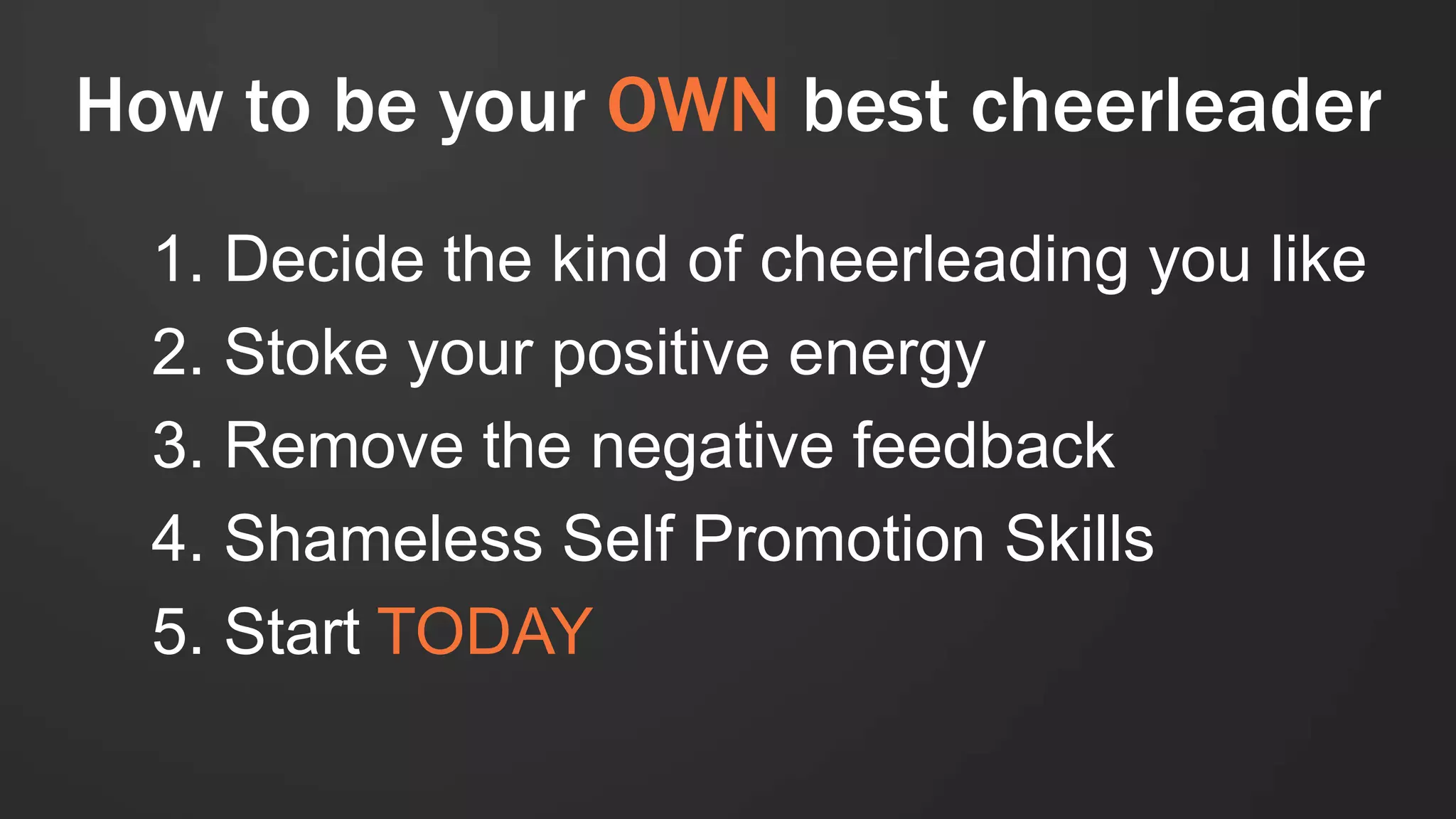 How to be your OWN best cheerleader

1. Decide the kind of cheerleading you like
2. Stoke your positive energy
3. Remove the negative feedback
4. Shameless Self Promotion Skills
5. Start TODAY